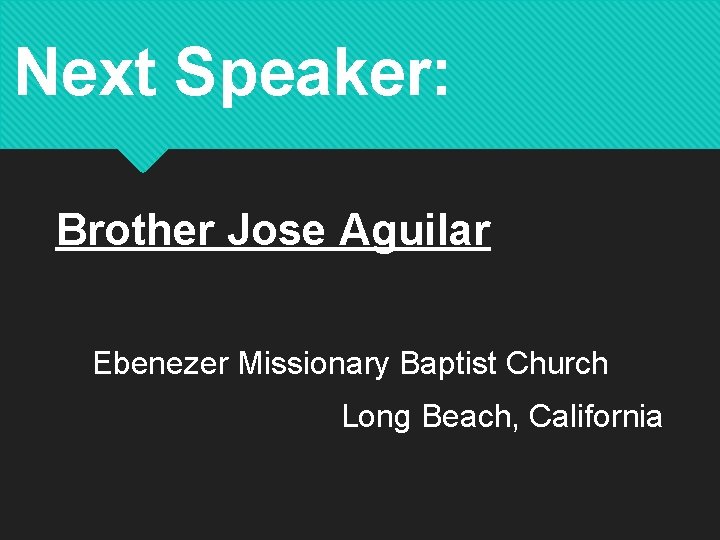 Next Speaker:

Brother Jose Aguilar

Ebenezer Missionary Baptist Church
Long Beach, California